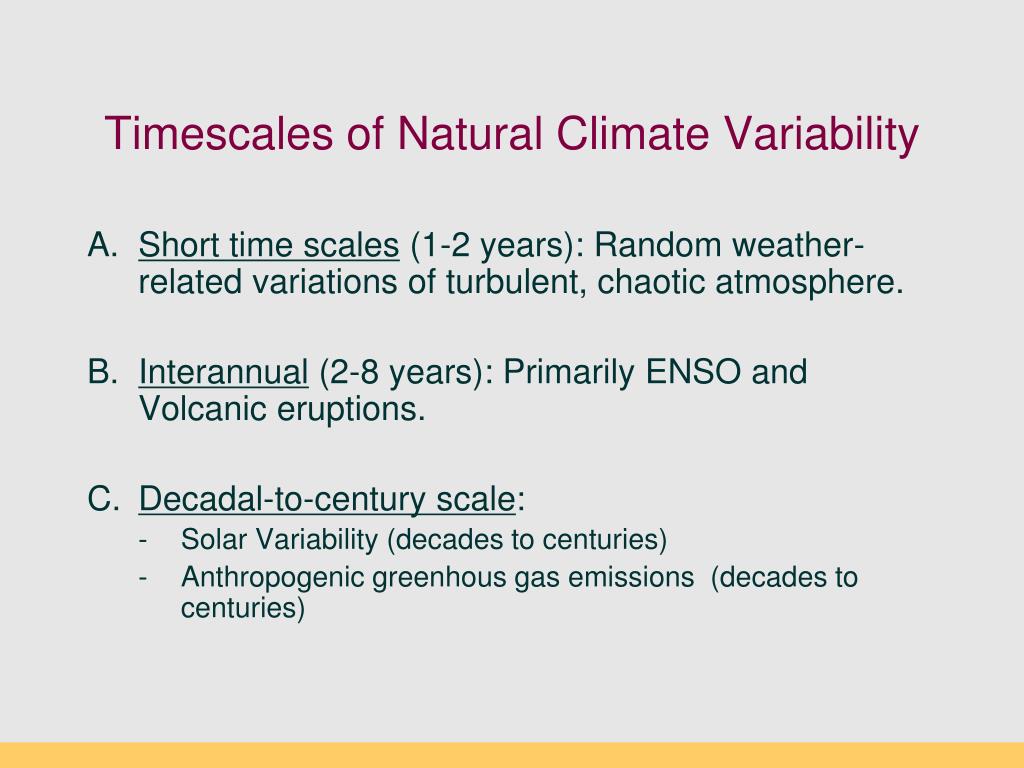 Timescales of Natural Climate Variability

A. Short time scales (1-2 years): Random weather-related variations of turbulent, chaotic atmosphere.

B. Interannual (2-8 years): Primarily ENSO and Volcanic eruptions.

C. Decadal-to-century scale:
- Solar Variability (decades to centuries)
- Anthropogenic greenhous gas emissions (decades to centuries)